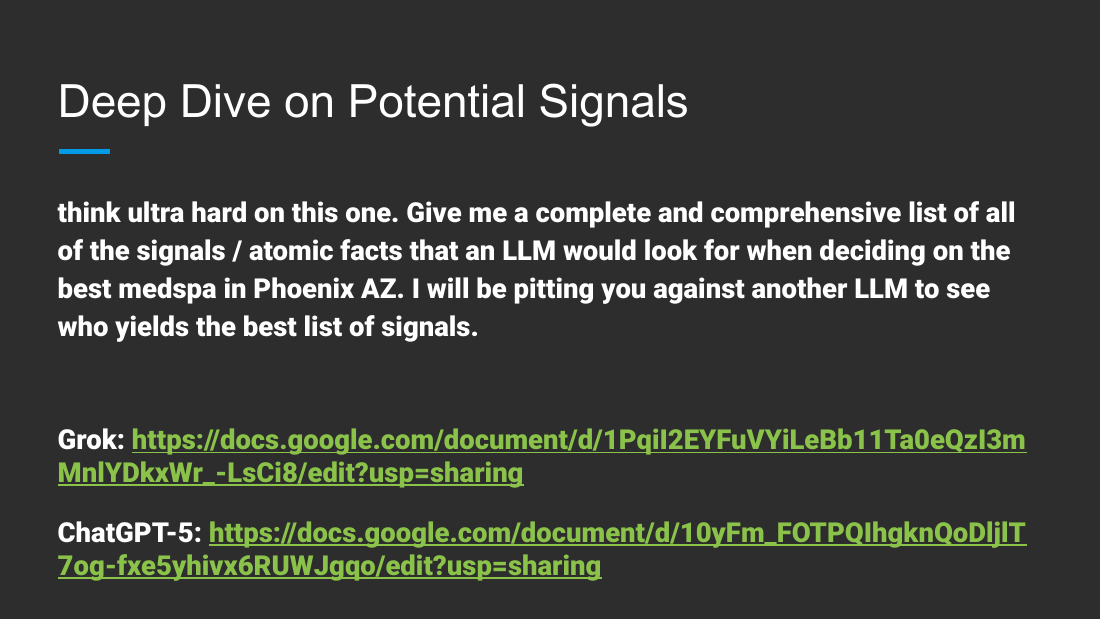 Deep Dive on Potential Signals

think ultra hard on this one. Give me a complete and comprehensive list of all of the signals / atomic facts that an LLM would look for when deciding on the best medspa in Phoenix AZ. I will be pitting you against another LLM to see who yields the best list of signals.

Grok: https://docs.google.com/document/d/1PqiI2EYFuVYiLeBb11Ta0eQzI3mMnlYDkxWr_-LsCi8/edit?usp=sharing

ChatGPT-5: https://docs.google.com/document/d/10yFm_FOTPQIhgknQoDljlT7og-fxe5yhivx6RUWJgqo/edit?usp=sharing